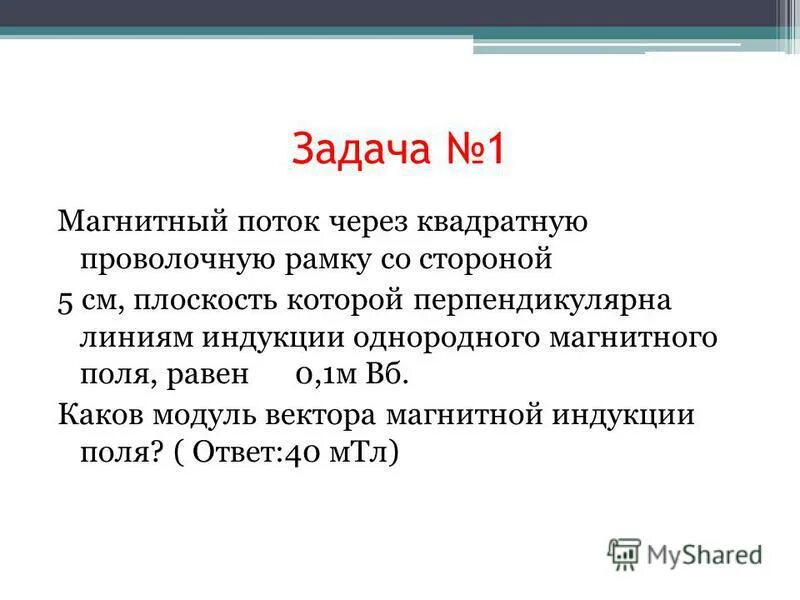 Задача №1

Магнитный поток через квадратную проволочную рамку со стороной

5 см, плоскость которой перпендикулярна линиям индукции однородного магнитного поля, равен 0,1м Вб.

Каков модуль вектора магнитной индукции поля? ( Ответ:40 мТл)

MyShared